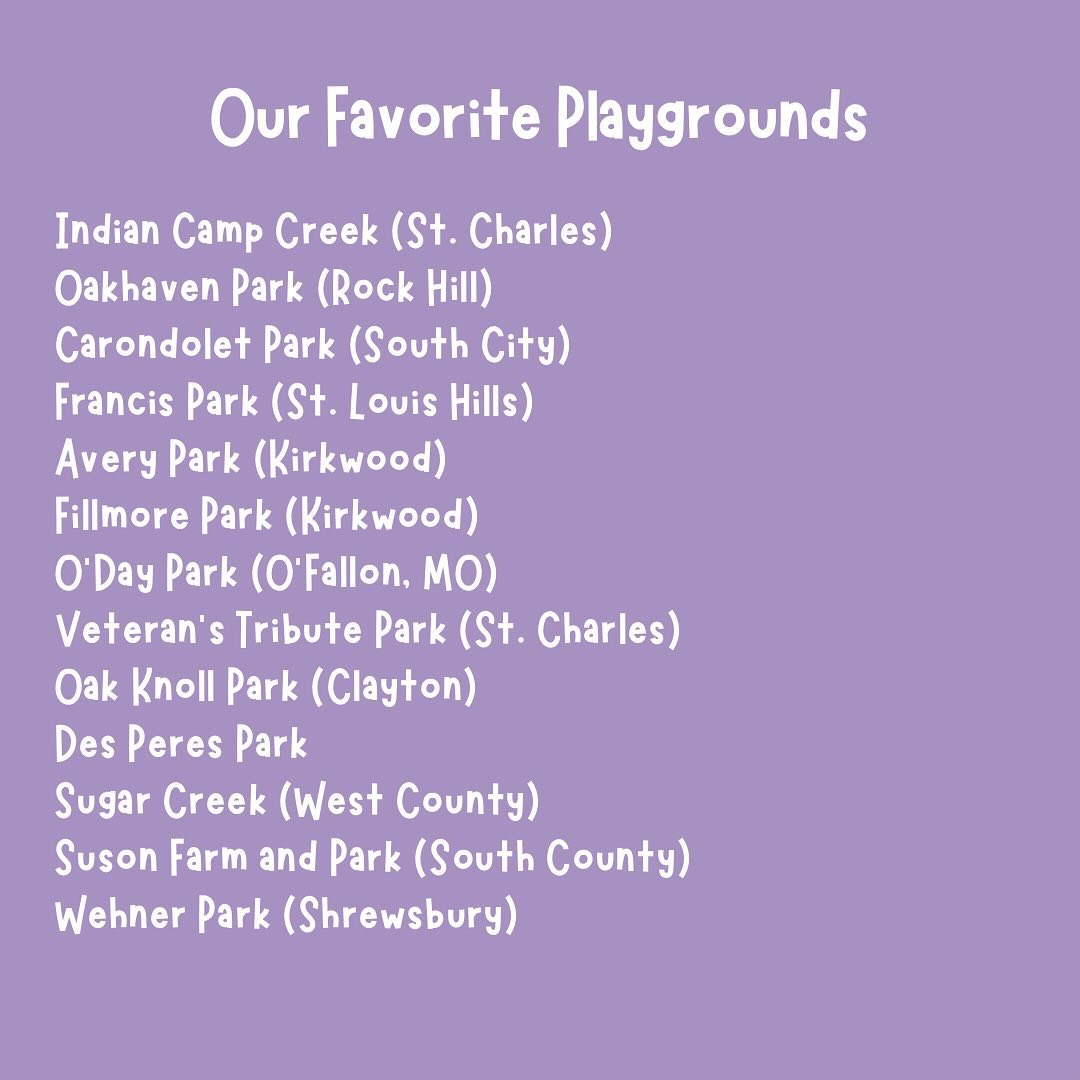 Our Favorite Playgrounds

Indian Camp Creek (St. Charles)
Oakhaven Park (Rock Hill)
Carondolet Park (South City)
Francis Park (St. Louis Hills)
Avery Park (Kirkwood)
Fillmore Park (Kirkwood)
O'Day Park (O'Fallon, MO)
Veteran's Tribute Park (St. Charles)
Oak Knoll Park (Clayton)
Des Peres Park
Sugar Creek (West County)
Suson Farm and Park (South County)
Wehner Park (Shrewsbury)